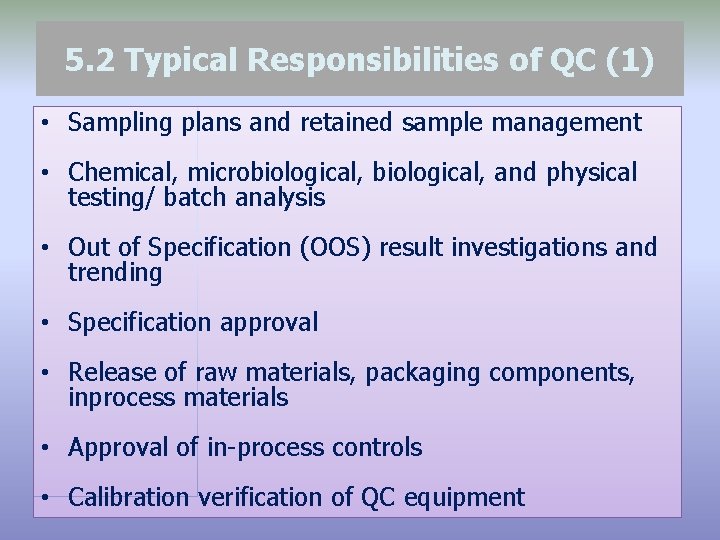 5.2 Typical Responsibilities of QC (1)

• Sampling plans and retained sample management

• Chemical, microbiological, biological, and physical testing/ batch analysis

• Out of Specification (OOS) result investigations and trending

• Specification approval

• Release of raw materials, packaging components, inprocess materials

• Approval of in-process controls

• Calibration verification of QC equipment